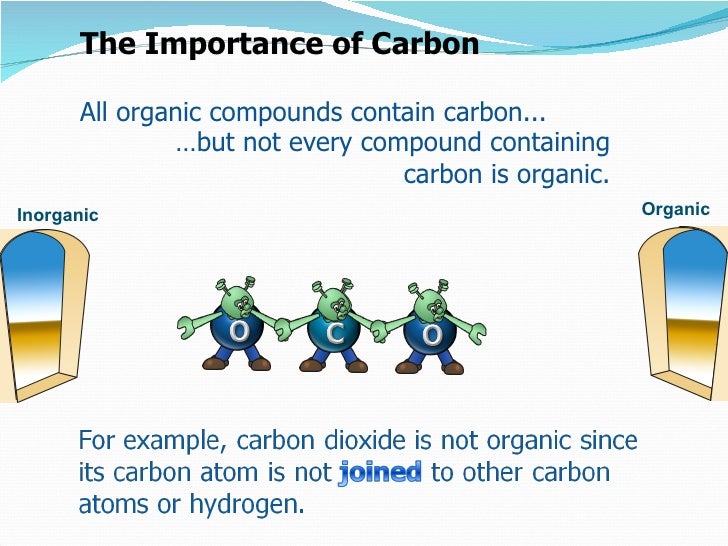 The Importance of Carbon

All organic compounds contain carbon...
…but not every compound containing carbon is organic.

Inorganic

Organic

O C O

For example, carbon dioxide is not organic since its carbon atom is not joined to other carbon atoms or hydrogen.